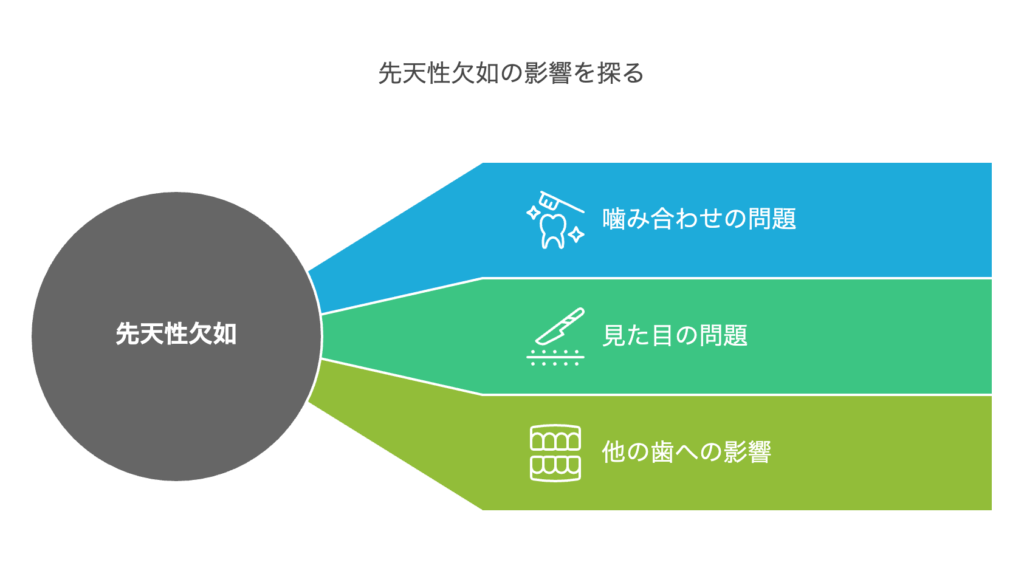 先天性欠如の影響を探る

先天性欠如

噛み合わせの問題

見た目の問題

他の歯への影響